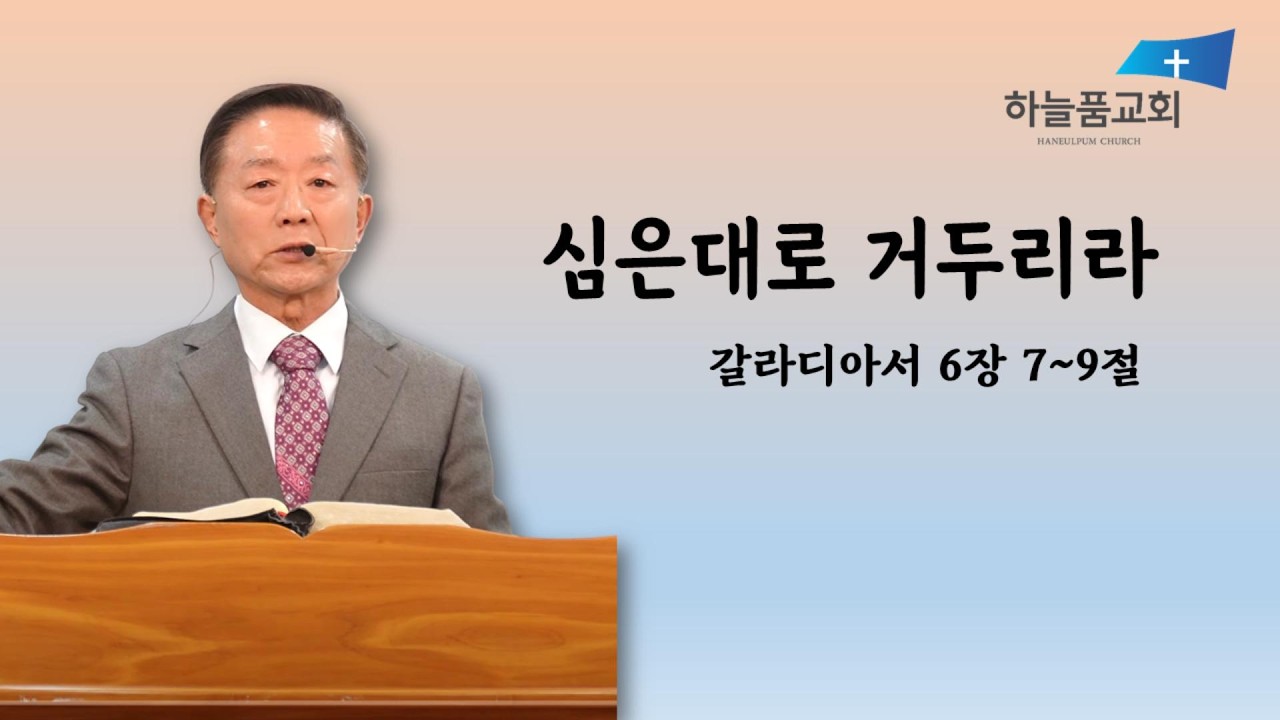 하늘품교회
HANEULPUM CHURCH

심은대로 거두리라

갈라디아서 6장 7~9절